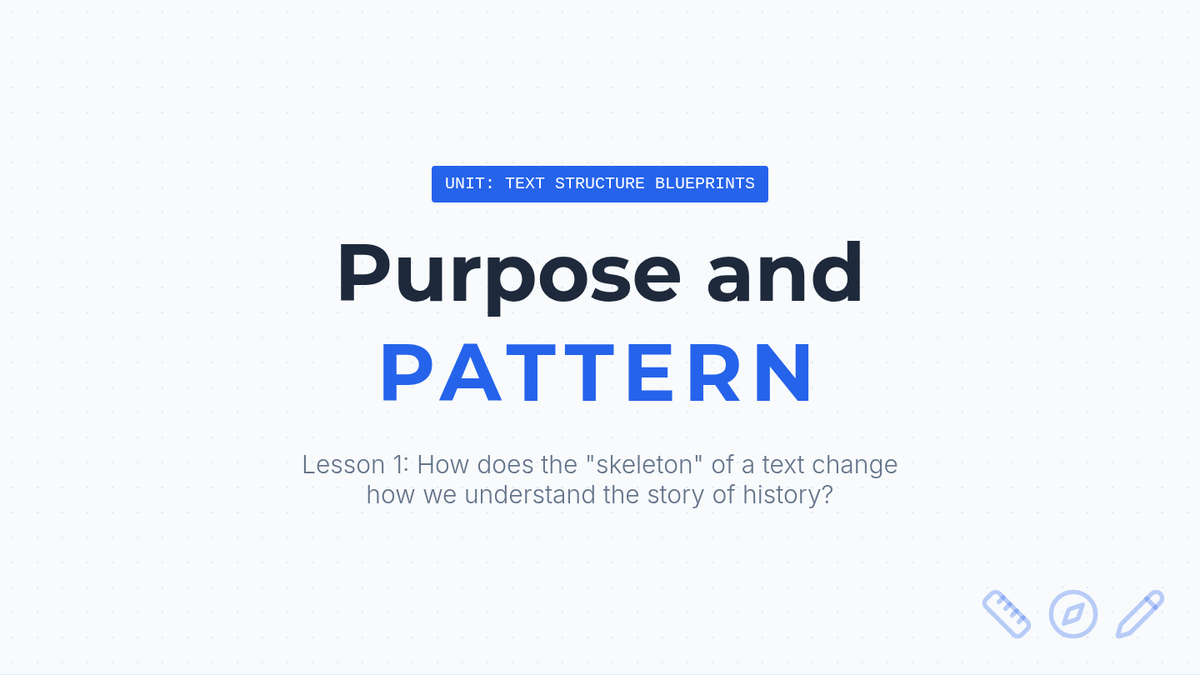 UNIT: TEXT STRUCTURE BLUEPRINTS

Purpose and PATTERN

Lesson 1: How does the "skeleton" of a text change how we understand the story of history?